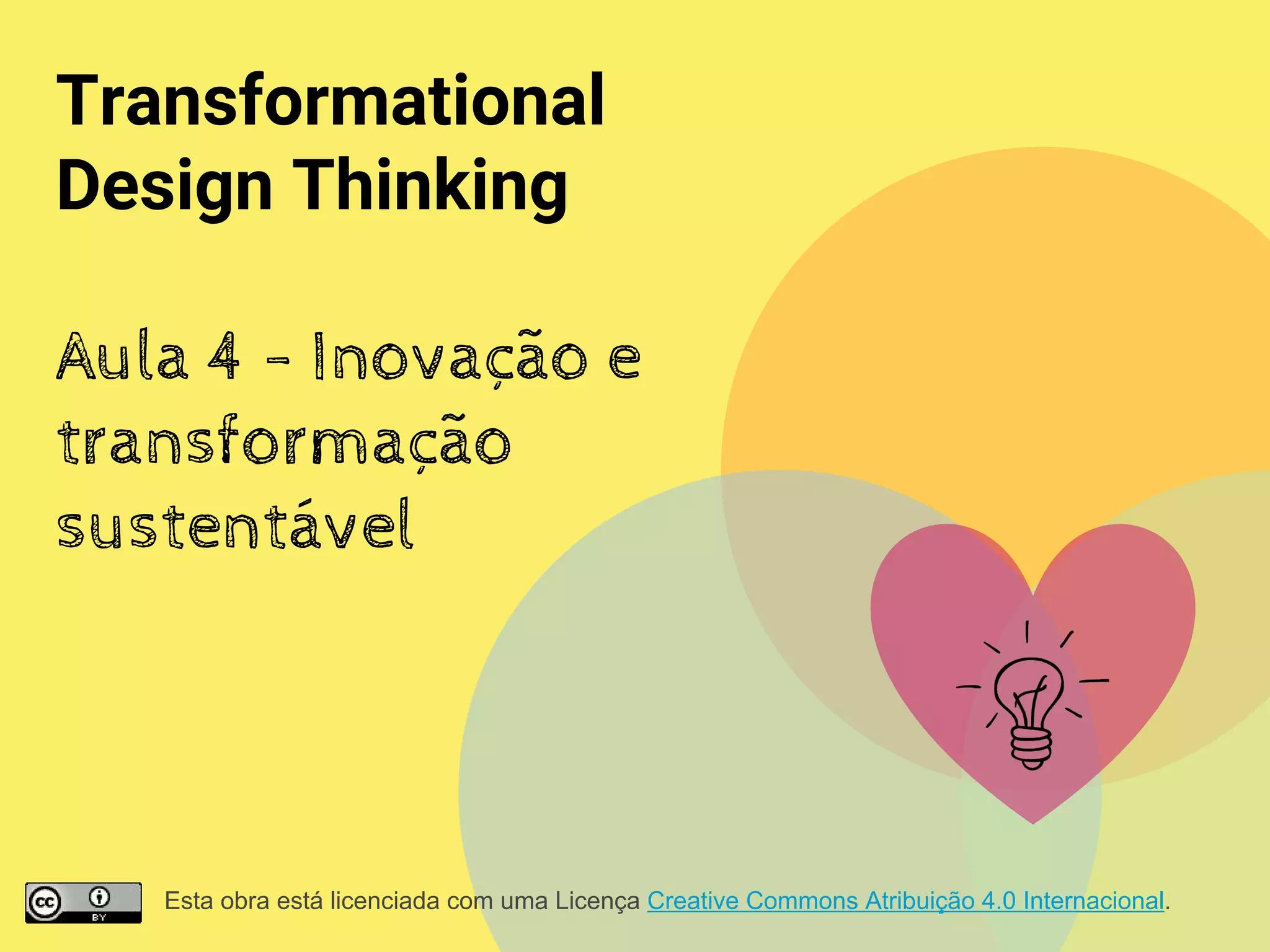 Transformational Design Thinking

Aula 4 - Inovação e transformação sustentável

cc BY

Esta obra está licenciada com uma Licença Creative Commons Atribuição 4.0 Internacional.